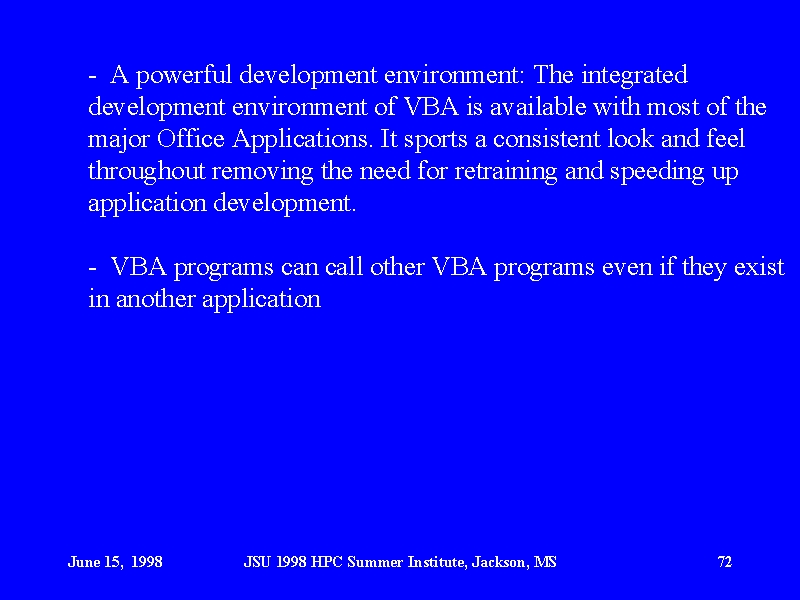 - A powerful development environment: The integrated development environment of VBA is available with most of the major Office Applications. It sports a consistent look and feel throughout removing the need for retraining and speeding up application development.

- VBA programs can call other VBA programs even if they exist in another application

June 15, 1998 JSU 1998 HPC Summer Institute, Jackson, MS 72